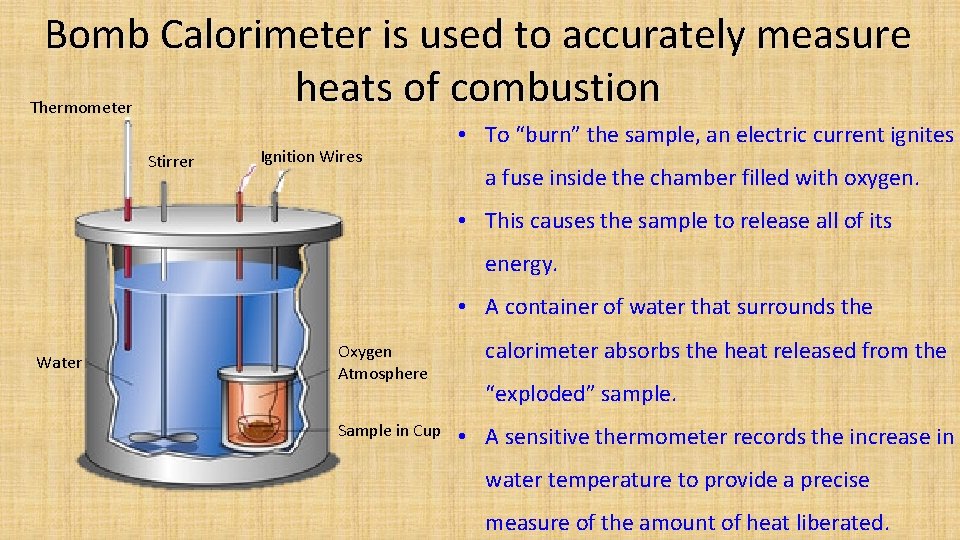 Bomb Calorimeter is used to accurately measure heats of combustion

Thermometer

Stirrer

Ignition Wires

Water

Oxygen Atmosphere

Sample in Cup

• To “burn” the sample, an electric current ignites a fuse inside the chamber filled with oxygen.
• This causes the sample to release all of its energy.
• A container of water that surrounds the calorimeter absorbs the heat released from the “exploded” sample.
• A sensitive thermometer records the increase in water temperature to provide a precise measure of the amount of heat liberated.